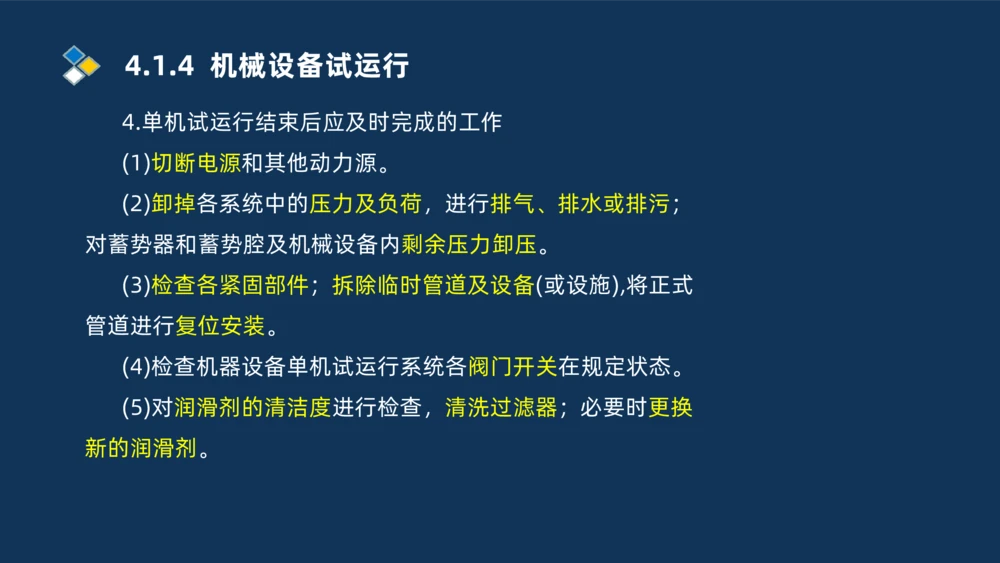 4.1.4 机械设备试运行

4.单机试运行结束后应及时完成的工作

(1)切断电源和其他动力源。

(2)卸掉各系统中的压力及负荷，进行排气、排水或排污；对蓄势器和蓄势腔及机械设备内剩余压力卸压。

(3)检查各紧固部件；拆除临时管道及设备(或设施),将正式管道进行复位安装。

(4)检查机器设备单机试运行系统各阀门开关在规定状态。

(5)对润滑剂的清洁度进行检查，清洗过滤器；必要时更换新的润滑剂。